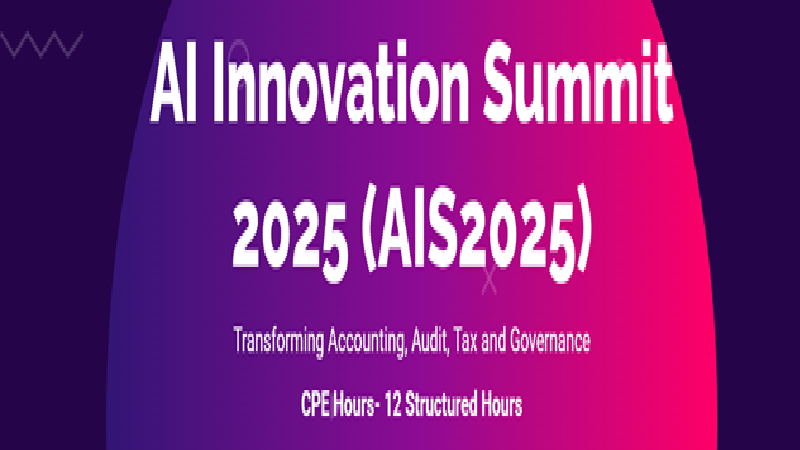 AI Innovation Summit 2025 (AIS2025)

Transforming Accounting, Audit, Tax and Governance

CPE Hours- 12 Structured Hours